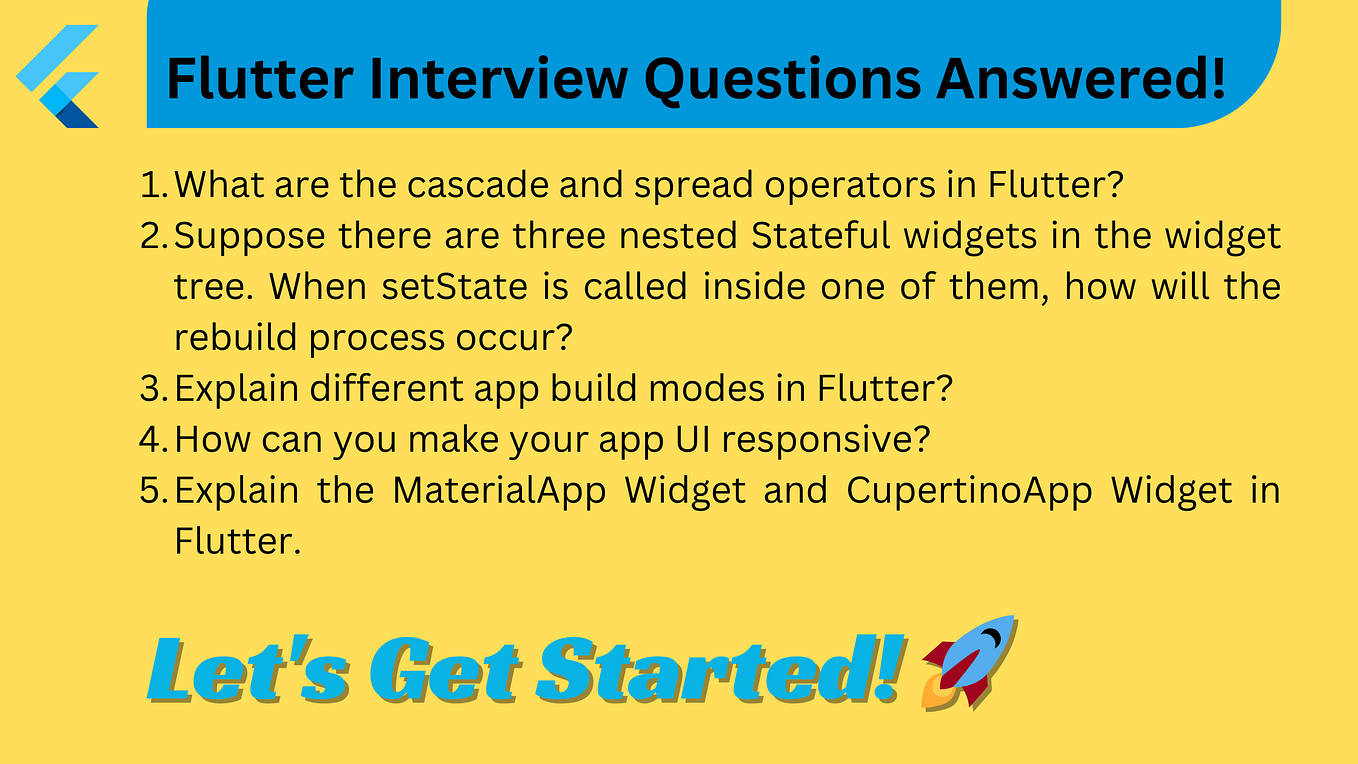 Flutter Interview Questions Answered!

1. What are the cascade and spread operators in Flutter?
2. Suppose there are three nested Stateful widgets in the widget tree. When setState is called inside one of them, how will the rebuild process occur?
3. Explain different app build modes in Flutter?
4. How can you make your app UI responsive?
5. Explain the MaterialApp Widget and CupertinoApp Widget in Flutter.

Let's Get Started!